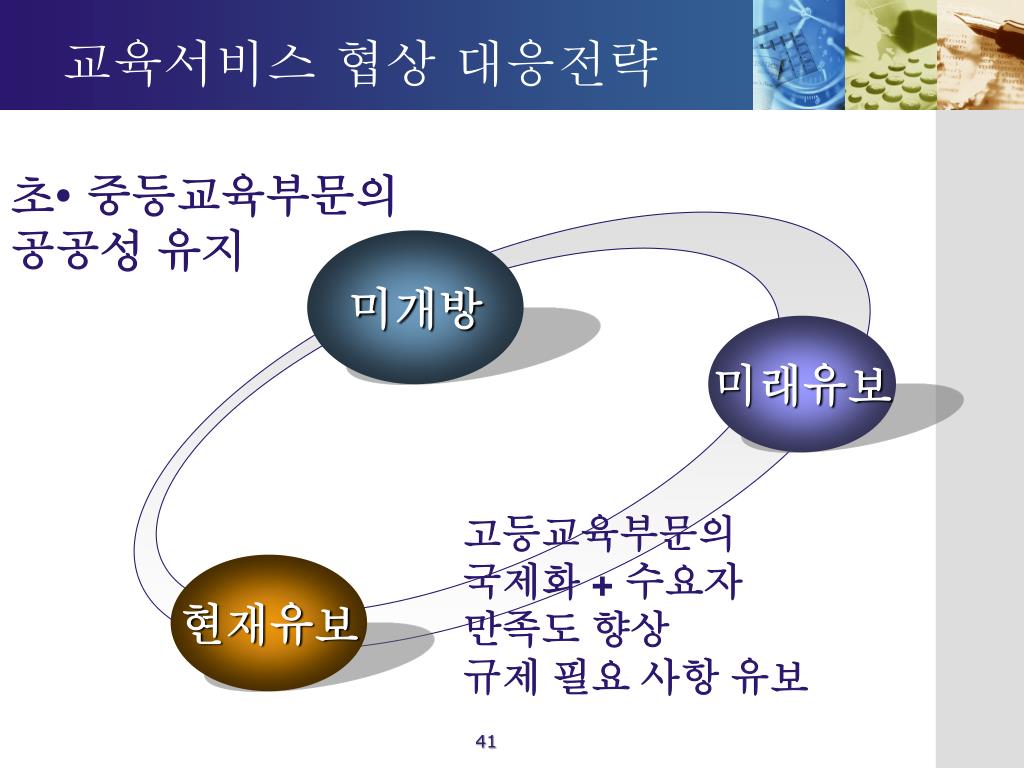 교육서비스 협상 대응전략

초• 중등교육부문의 공공성 유지

미개방

미래유보

현재유보

고등교육부문의 국제화 + 수요자 만족도 향상
규제 필요 사항 유보

41